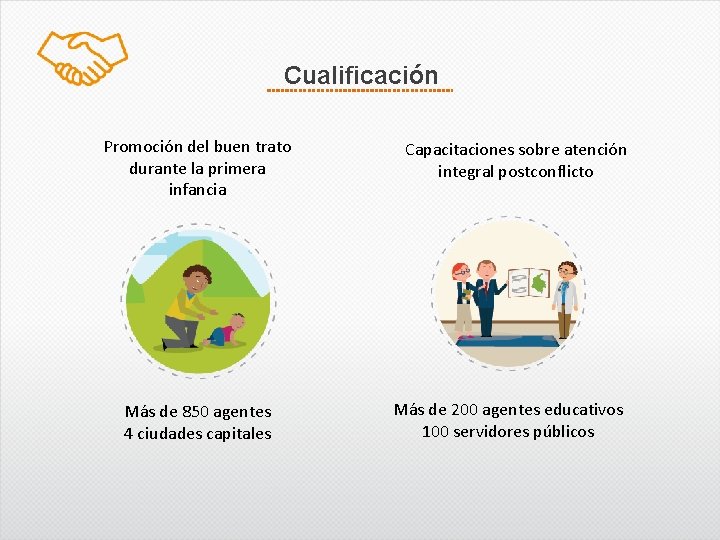 Cualificación

Promoción del buen trato durante la primera infancia

Más de 850 agentes
4 ciudades capitales

Capacitaciones sobre atención integral postconflicto

Más de 200 agentes educativos
100 servidores públicos